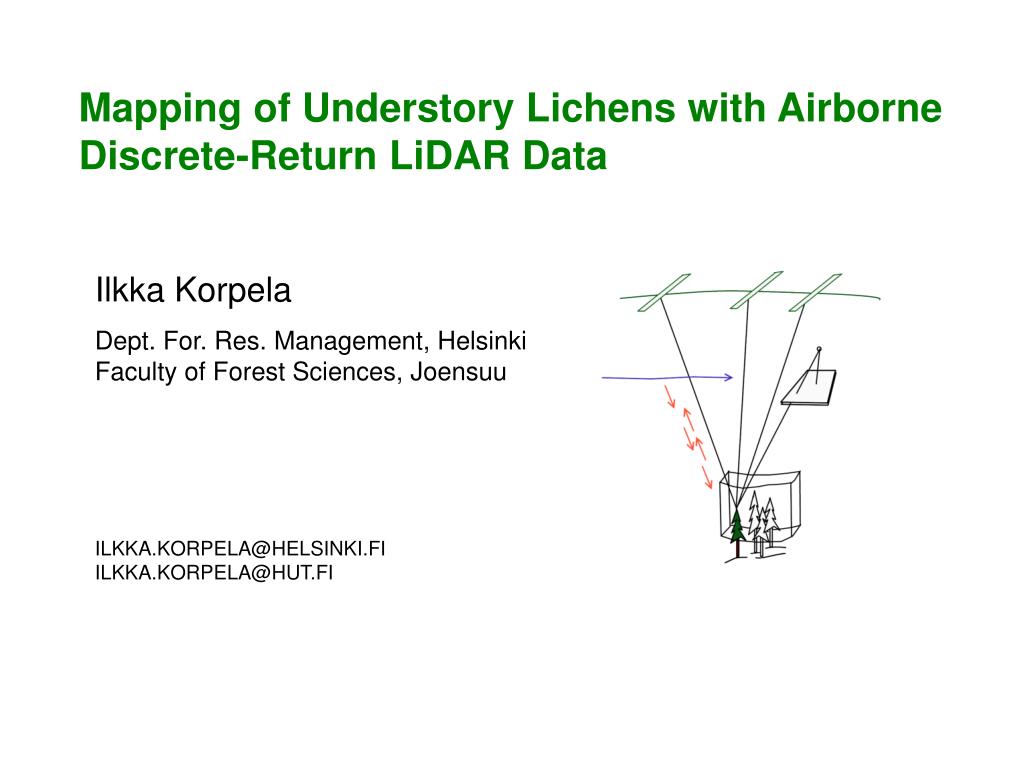 Mapping of Understory Lichens with Airborne Discrete-Return LiDAR Data

Ilkka Korpela

Dept. For. Res. Management, Helsinki
Faculty of Forest Sciences, Joensuu

ILKKA.KORPELA@HELSINKI.FI
ILKKA.KORPELA@HUT.FI